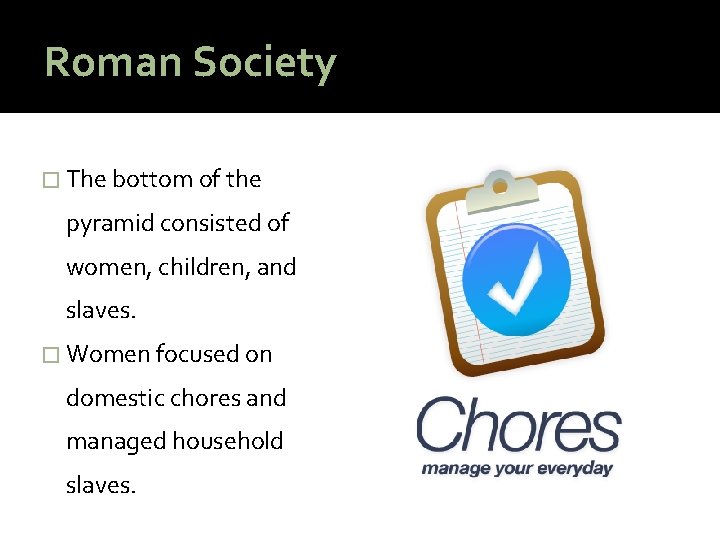 Roman Society

□ The bottom of the pyramid consisted of women, children, and slaves.
□ Women focused on domestic chores and managed household slaves.

Chores
manage your everyday